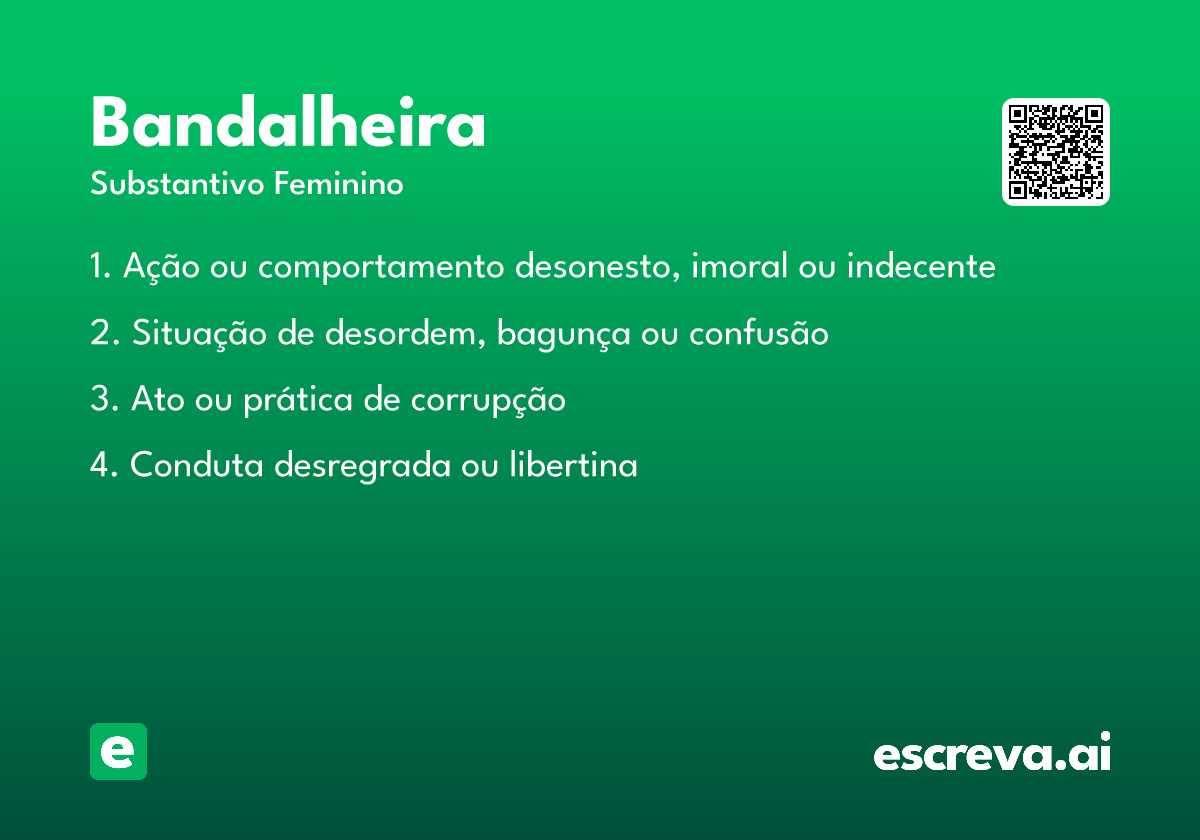 Bandalheira
Substantivo Feminino

1. Ação ou comportamento desonesto, imoral ou indecente

2. Situação de desordem, bagunça ou confusão

3. Ato ou prática de corrupção

4. Conduta desregrada ou libertina

e

escreva.ai